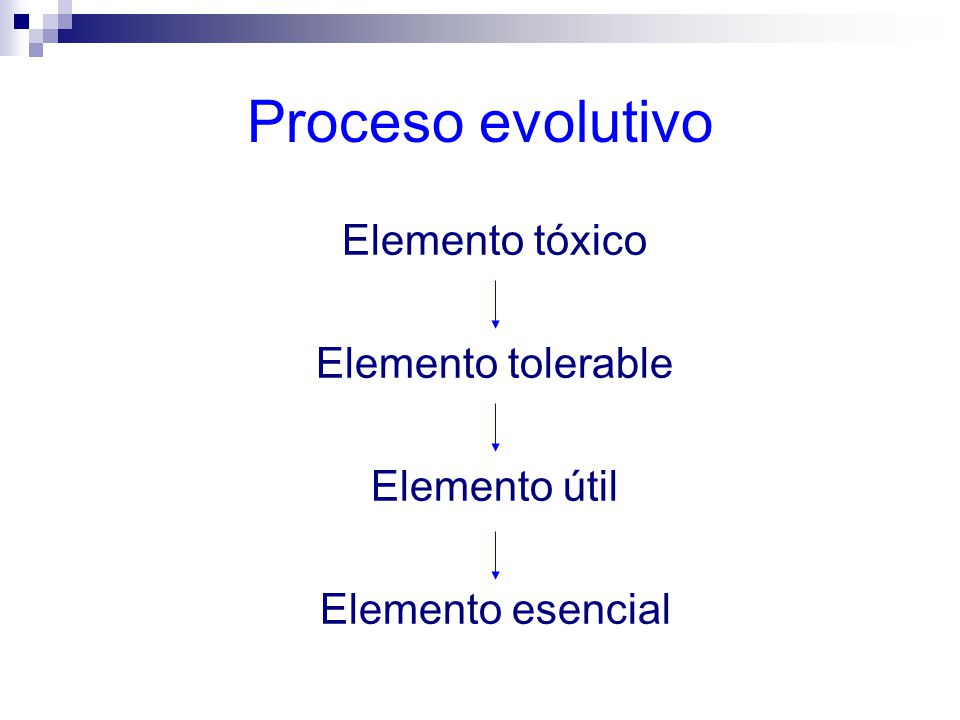 Proceso evolutivo

Elemento tóxico

Elemento tolerable

Elemento útil

Elemento esencial